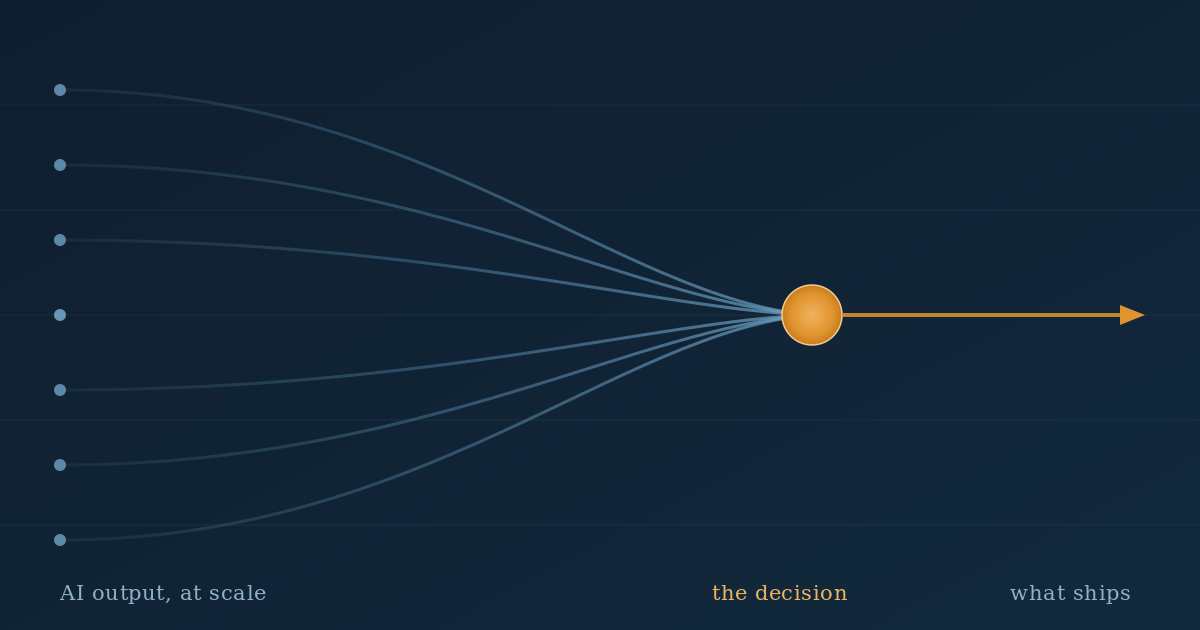 AI output, at scale

the decision

what ships